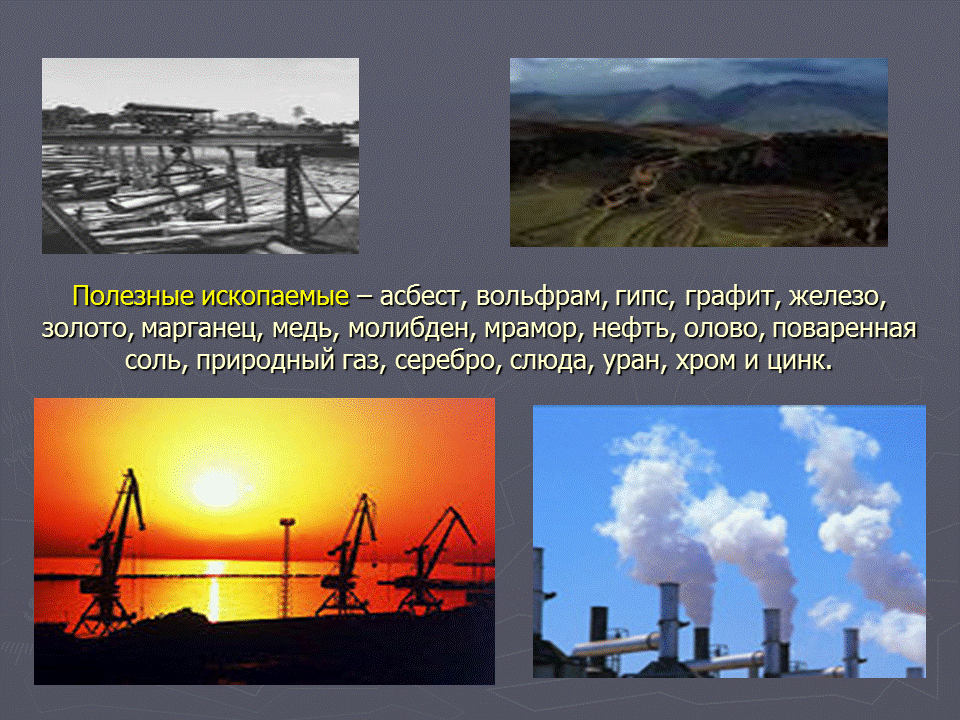 Полезные ископаемые – асбест, вольфрам, гипс, графит, железо, золото, марганец, медь, молибден, мрамор, нефть, олово, поваренная соль, природный газ, серебро, слюда, уран, хром и цинк.